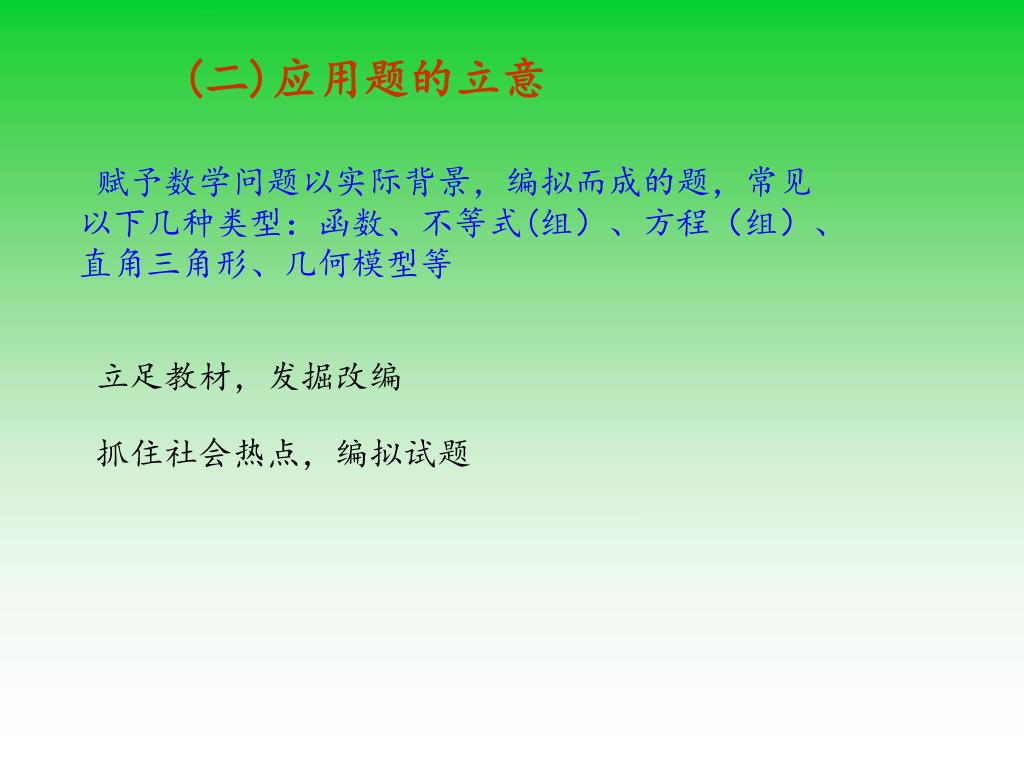 (二)应用题的立意

赋予数学问题以实际背景，编拟而成的题，常见以下几种类型：函数、不等式(组）、方程（组）、直角三角形、几何模型等

立足教材，发掘改编

抓住社会热点，编拟试题